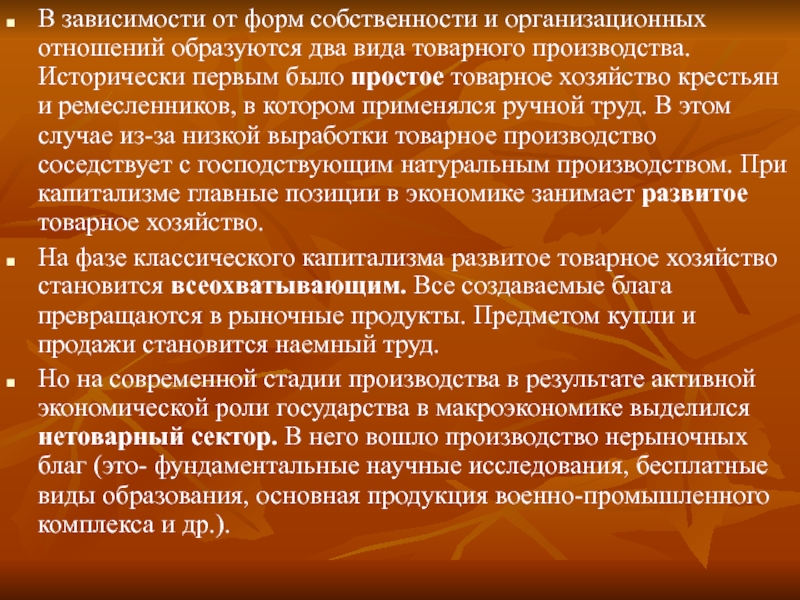 ■ В зависимости от форм собственности и организационных отношений образуются два вида товарного производства. Исторически первым было простое товарное хозяйство крестьян и ремесленников, в котором применялся ручной труд. В этом случае из-за низкой выработки товарное производство соседствует с господствующим натуральным производством. При капитализме главные позиции в экономике занимает развитое товарное хозяйство.

■ На фазе классического капитализма развитое товарное хозяйство становится всеохватывающим. Все создаваемые блага превращаются в рыночные продукты. Предметом купли и продажи становится наемный труд.

■ Но на современной стадии производства в результате активной экономической роли государства в макроэкономике выделился нетоварный сектор. В него вошло производство нерыночных благ (это- фундаментальные научные исследования, бесплатные виды образования, основная продукция военно-промышленного комплекса и др.).